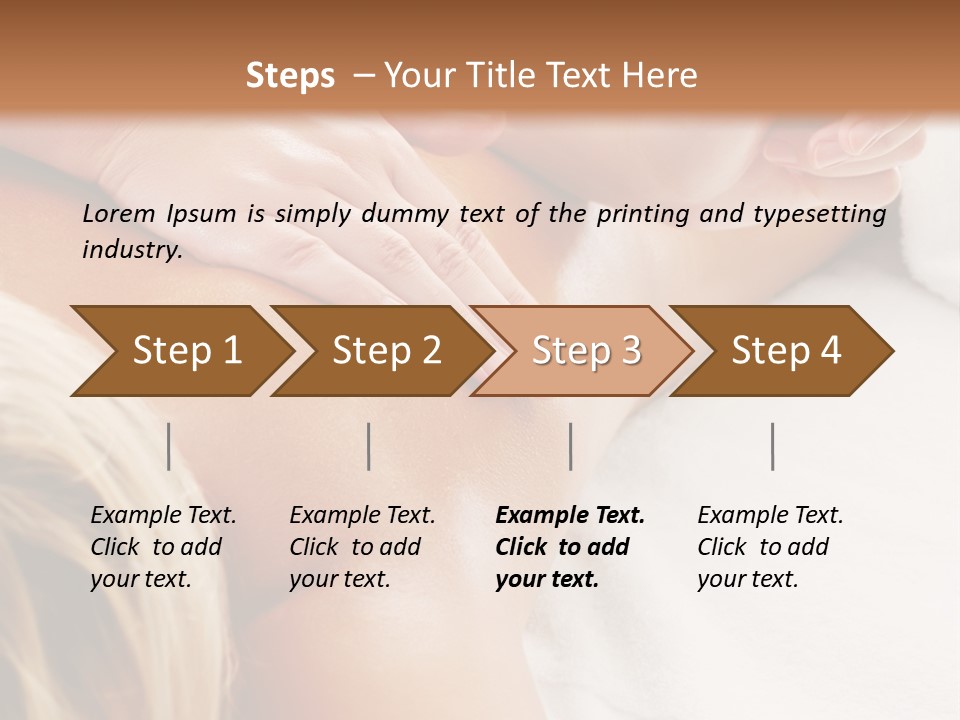 Steps – Your Title Text Here

Lorem Ipsum is simply dummy text of the printing and typesetting industry.

Step 1

Step 2

Step 3

Step 4

Example Text. Click to add your text.

Example Text. Click to add your text.

Example Text. Click to add your text.

Example Text. Click to add your text.